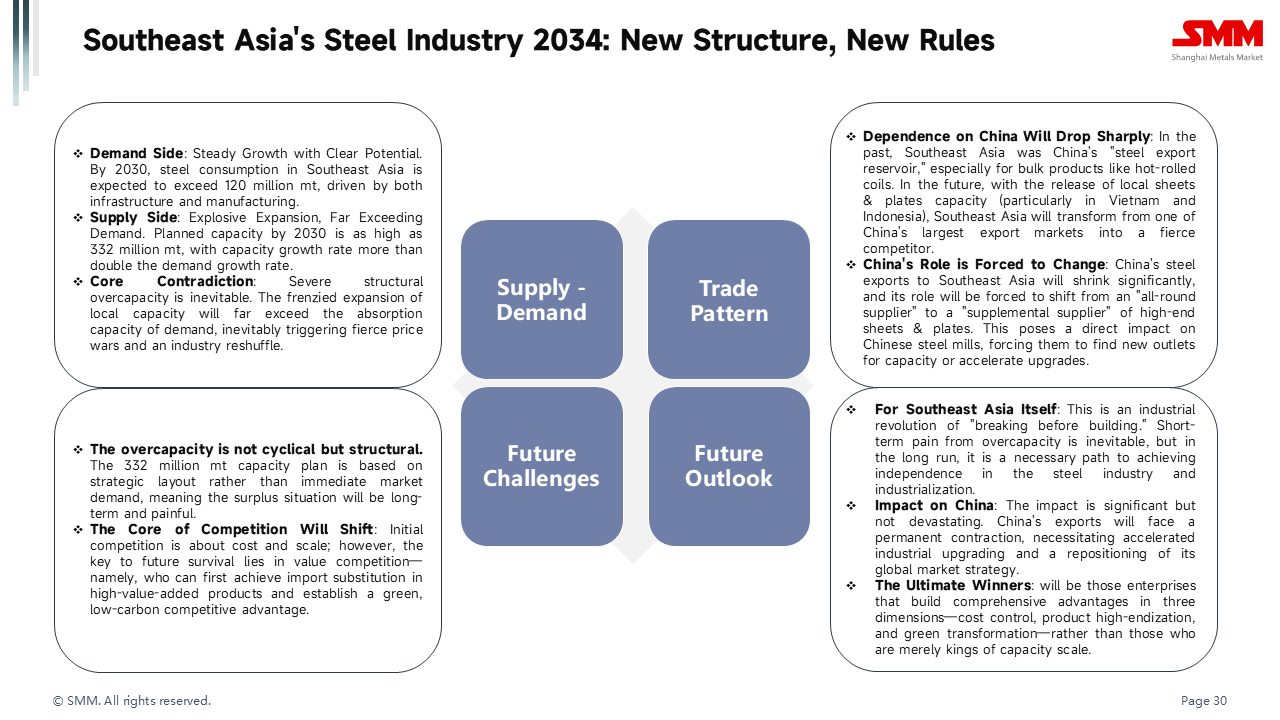 Southeast Asia's Steel Industry 2034: New Structure, New Rules

SMM
Shanghai Metals Market

❖ Demand Side: Steady Growth with Clear Potential. By 2030, steel consumption in Southeast Asia is expected to exceed 120 million mt, driven by both infrastructure and manufacturing.
❖ Supply Side: Explosive Expansion, Far Exceeding Demand. Planned capacity by 2030 is as high as 332 million mt, with capacity growth rate more than double the demand growth rate.
❖ Core Contradiction: Severe structural overcapacity is inevitable. The frenzied expansion of local capacity will far exceed the absorption capacity of demand, inevitably triggering fierce price wars and an industry reshuffle.

❖ The overcapacity is not cyclical but structural. The 332 million mt capacity plan is based on strategic layout rather than immediate market demand, meaning the surplus situation will be long-term and painful.
❖ The Core of Competition Will Shift: Initial competition is about cost and scale; however, the key to future survival lies in value competition—namely, who can first achieve import substitution in high-value-added products and establish a green, low-carbon competitive advantage.

Supply - Demand

Trade Pattern

Future Challenges

Future Outlook

❖ Dependence on China Will Drop Sharply: In the past, Southeast Asia was China's "steel export reservoir," especially for bulk products like hot-rolled coils. In the future, with the release of local sheets & plates capacity (particularly in Vietnam and Indonesia), Southeast Asia will transform from one of China's largest export markets into a fierce competitor.
❖ China's Role is Forced to Change: China's steel exports to Southeast Asia will shrink significantly, and its role will be forced to shift from an "all-round supplier" to a "supplemental supplier" of high-end sheets & plates. This poses a direct impact on Chinese steel mills, forcing them to find new outlets for capacity or accelerate upgrades.

❖ For Southeast Asia Itself: This is an industrial revolution of "breaking before building." Short-term pain from overcapacity is inevitable, but in the long run, it is a necessary path to achieving independence in the steel industry and industrialization.
❖ Impact on China: The impact is significant but not devastating. China's exports will face a permanent contraction, necessitating accelerated industrial upgrading and a repositioning of its global market strategy.
❖ The Ultimate Winners: will be those enterprises that build comprehensive advantages in three dimensions—cost control, product high-endization, and green transformation—rather than those who are merely kings of capacity scale.

© SMM. All rights reserved.

Page 30